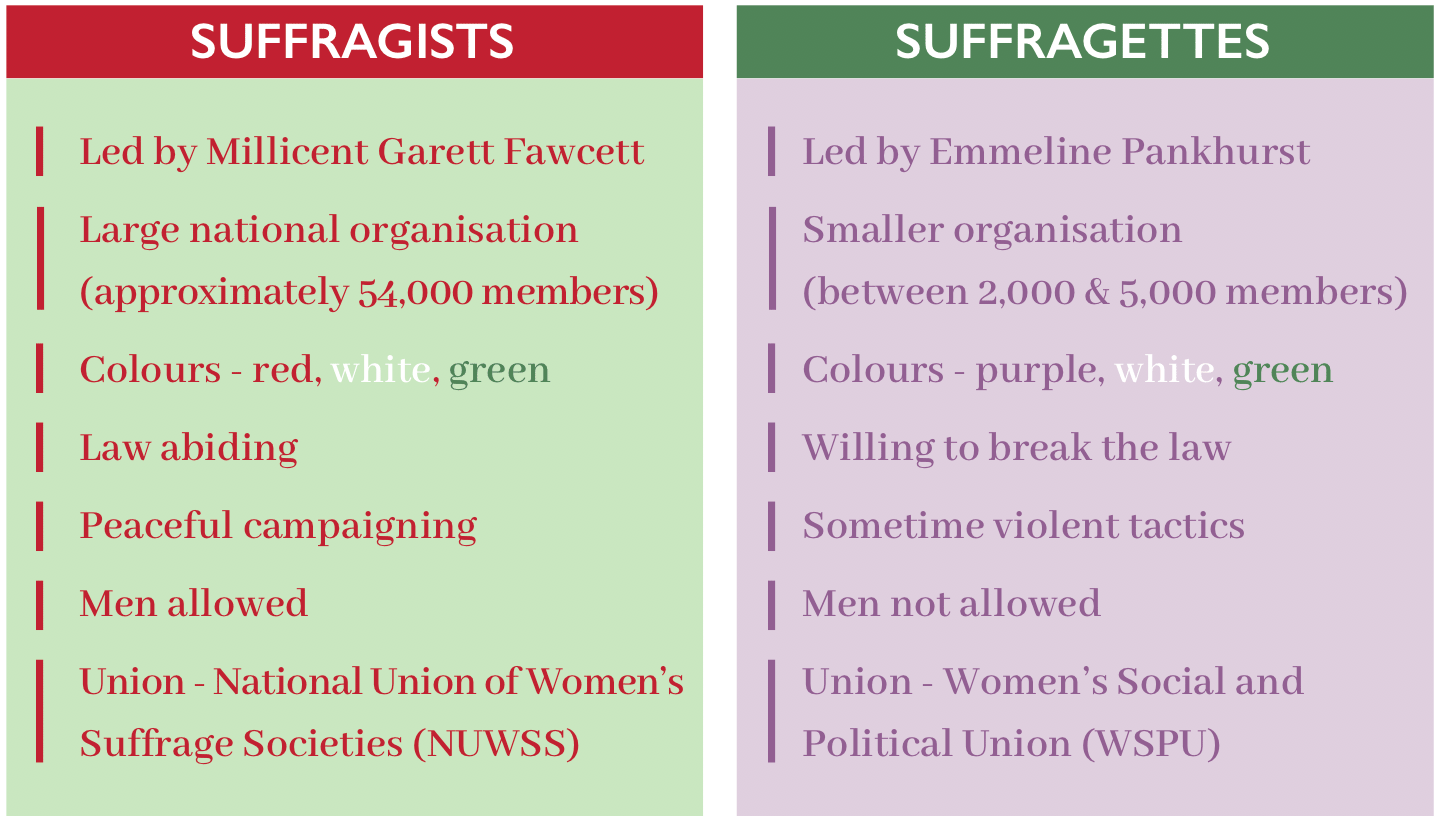 SUFFRAGISTS

Led by Millicent Garett Fawcett

Large national organisation (approximately 54,000 members)

Colours - red, white, green

Law abiding

Peaceful campaigning

Men allowed

Union - National Union of Women's Suffrage Societies (NUWSS)

SUFFRAGETTES

Led by Emmeline Pankhurst

Smaller organisation (between 2,000 & 5,000 members)

Colours - purple, white, green

Willing to break the law

Sometime violent tactics

Men not allowed

Union - Women's Social and Political Union (WSPU)